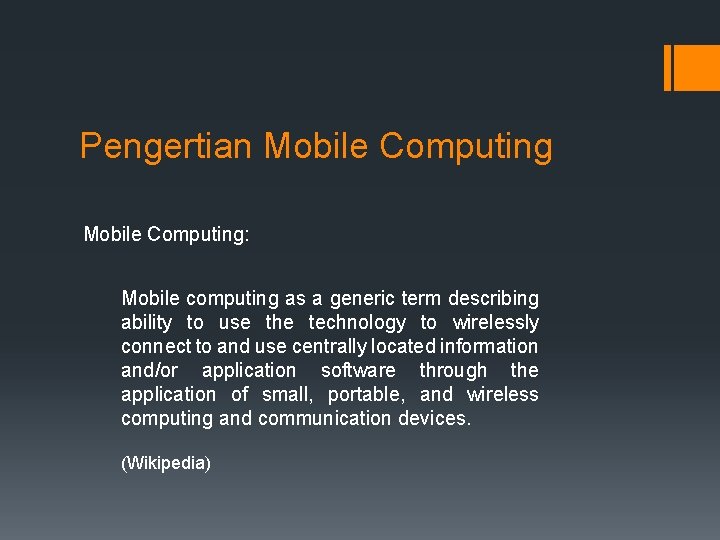 Pengertian Mobile Computing

Mobile Computing:

Mobile computing as a generic term describing ability to use the technology to wirelessly connect to and use centrally located information and/or application software through the application of small, portable, and wireless computing and communication devices.

(Wikipedia)